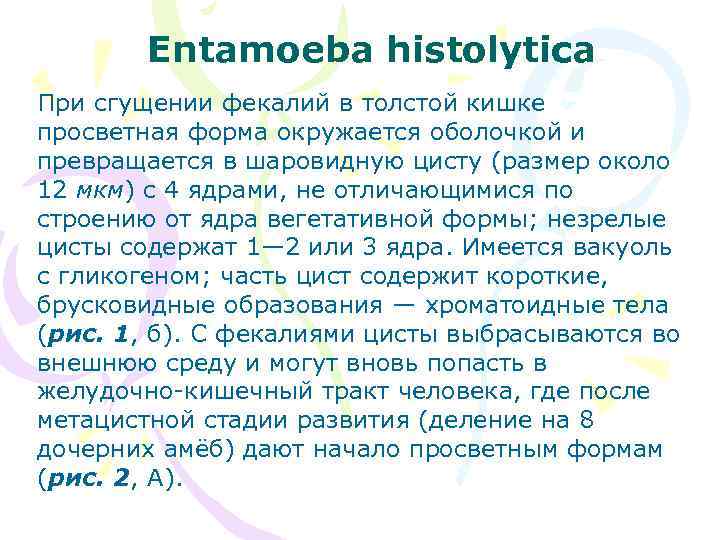 Entamoeba histolytica

При сгущении фекалий в толстой кишке просветная форма окружается оболочкой и превращается в шаровидную цисту (размер около 12 мкм) с 4 ядрами, не отличающимися по строению от ядра вегетативной формы; незрелые цисты содержат 1—2 или 3 ядра. Имеется вакуоль с гликогеном; часть цист содержит короткие, брусковидные образования — хроматоидные тела (рис. 1, б). С фекалиями цисты выбрасываются во внешнюю среду и могут вновь попасть в желудочно-кишечный тракт человека, где после метацистной стадии развития (деление на 8 дочерних амёб) дают начало просветным формам (рис. 2, А).